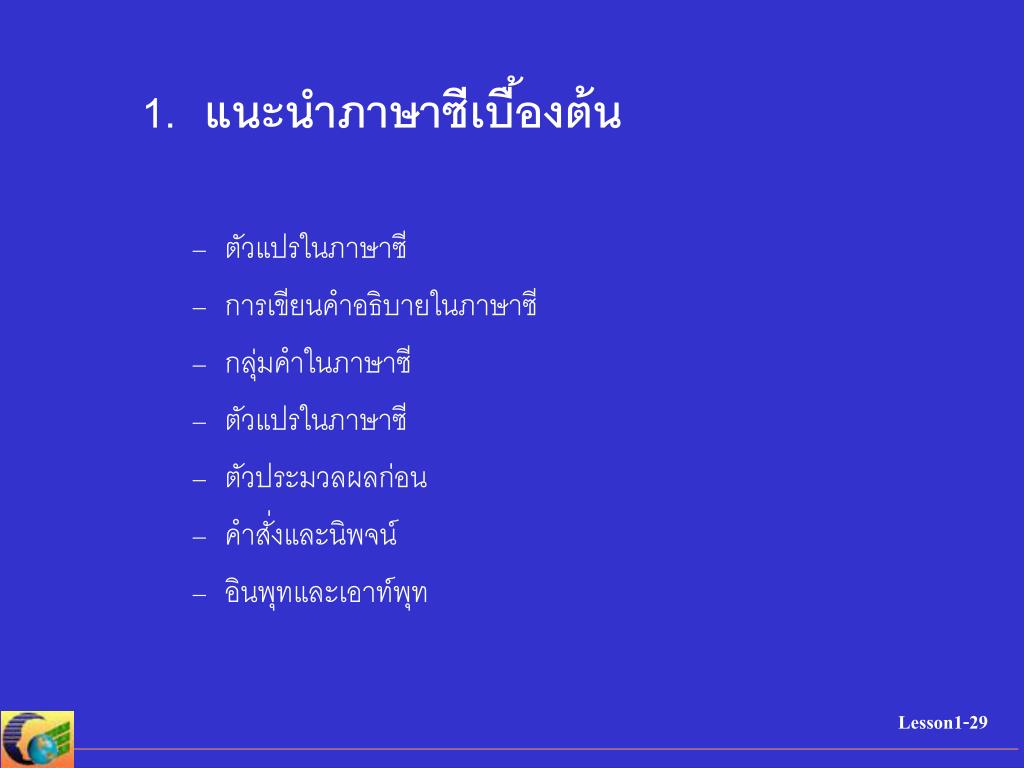 1. แนะนำภาษาซีเบื้องต้น

– ตัวแปรในภาษาซี
– การเขียนคำอธิบายในภาษาซี
– กลุ่มคำในภาษาซี
– ตัวแปรในภาษาซี
– ตัวประมวลผลก่อน
– คำสั่งและนิพจน์
– อินพุทและเอาท์พุท

Lesson1-29